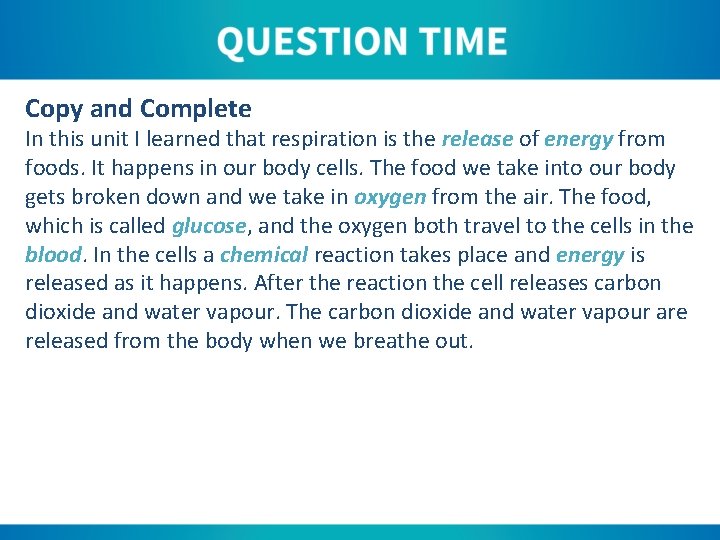 QUESTION TIME

Copy and Complete
In this unit I learned that respiration is the release of energy from foods. It happens in our body cells. The food we take into our body gets broken down and we take in oxygen from the air. The food, which is called glucose, and the oxygen both travel to the cells in the blood. In the cells a chemical reaction takes place and energy is released as it happens. After the reaction the cell releases carbon dioxide and water vapour. The carbon dioxide and water vapour are released from the body when we breathe out.